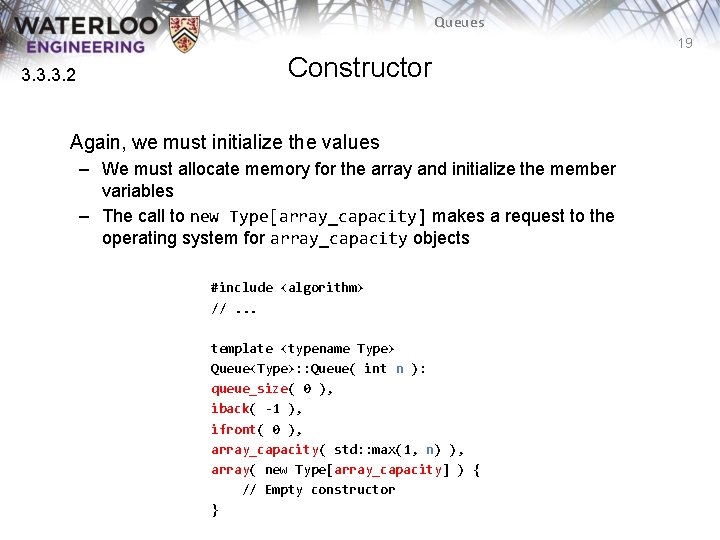 WATERLOO
ENGINEERING

Queues

19

3.3.3.2

Constructor

Again, we must initialize the values

– We must allocate memory for the array and initialize the member variables

– The call to new Type[array_capacity] makes a request to the operating system for array_capacity objects

#include <algorithm>
// ...

template <typename Type>
Queue<Type>::Queue( int n ):
queue_size( 0 ),
iback( -1 ),
ifront( 0 ),
array_capacity( std::max(1, n) ),
array( new Type[array_capacity] ) {
    // Empty constructor
}